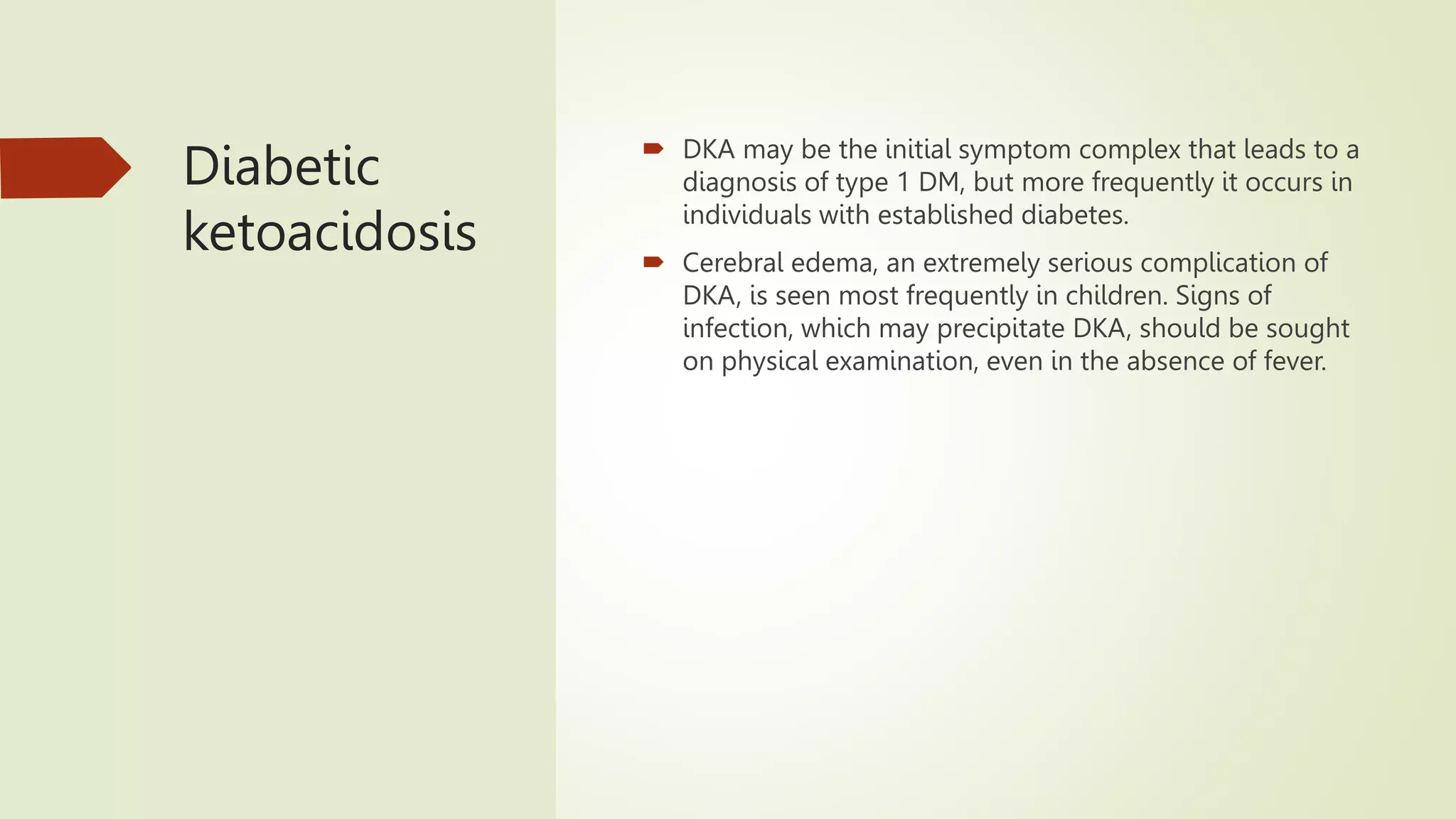 Diabetic ketoacidosis

DKA may be the initial symptom complex that leads to a diagnosis of type 1 DM, but more frequently it occurs in individuals with established diabetes.

Cerebral edema, an extremely serious complication of DKA, is seen most frequently in children. Signs of infection, which may precipitate DKA, should be sought on physical examination, even in the absence of fever.